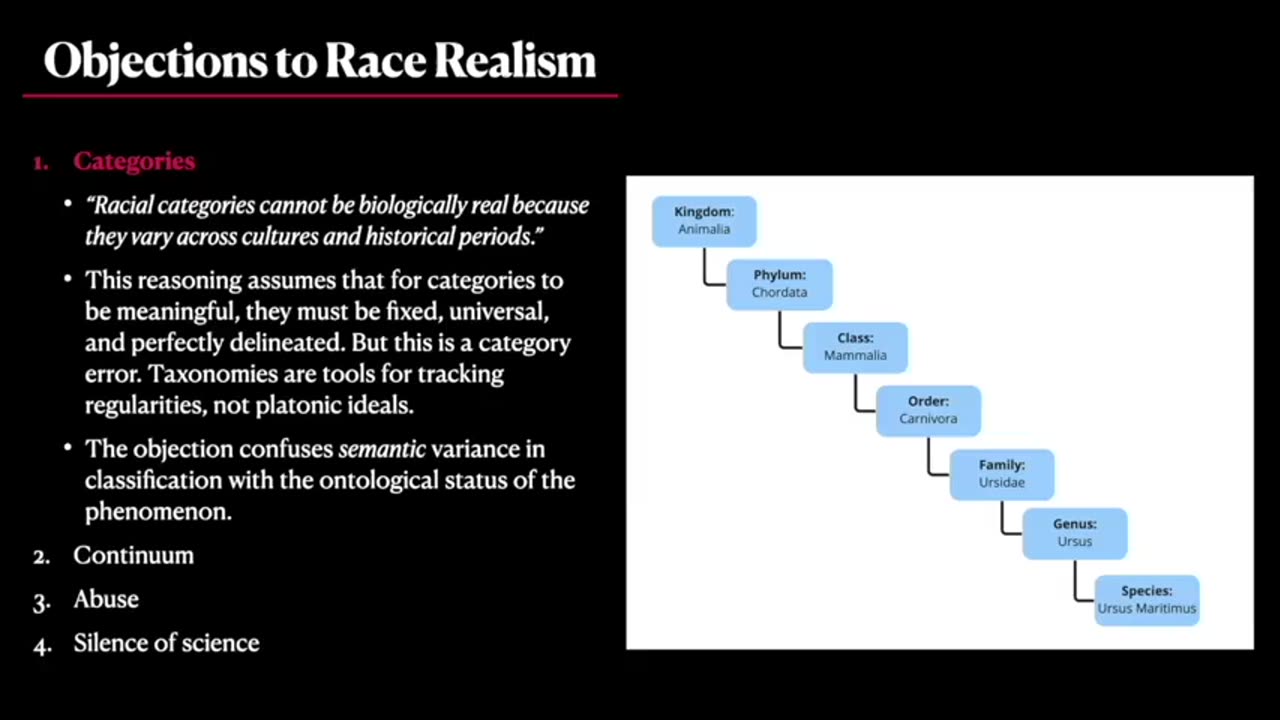 Objections to Race Realism

1. Categories

• "Racial categories cannot be biologically real because they vary across cultures and historical periods."

• This reasoning assumes that for categories to be meaningful, they must be fixed, universal, and perfectly delineated. But this is a category error. Taxonomies are tools for tracking regularities, not platonic ideals.

• The objection confuses semantic variance in classification with the ontological status of the phenomenon.

2. Continuum

3. Abuse

4. Silence of science

Kingdom: Animalia

Phylum: Chordata

Class: Mammalia

Order: Carnivora

Family: Ursidae

Genus: Ursus

Species: Ursus Maritimus